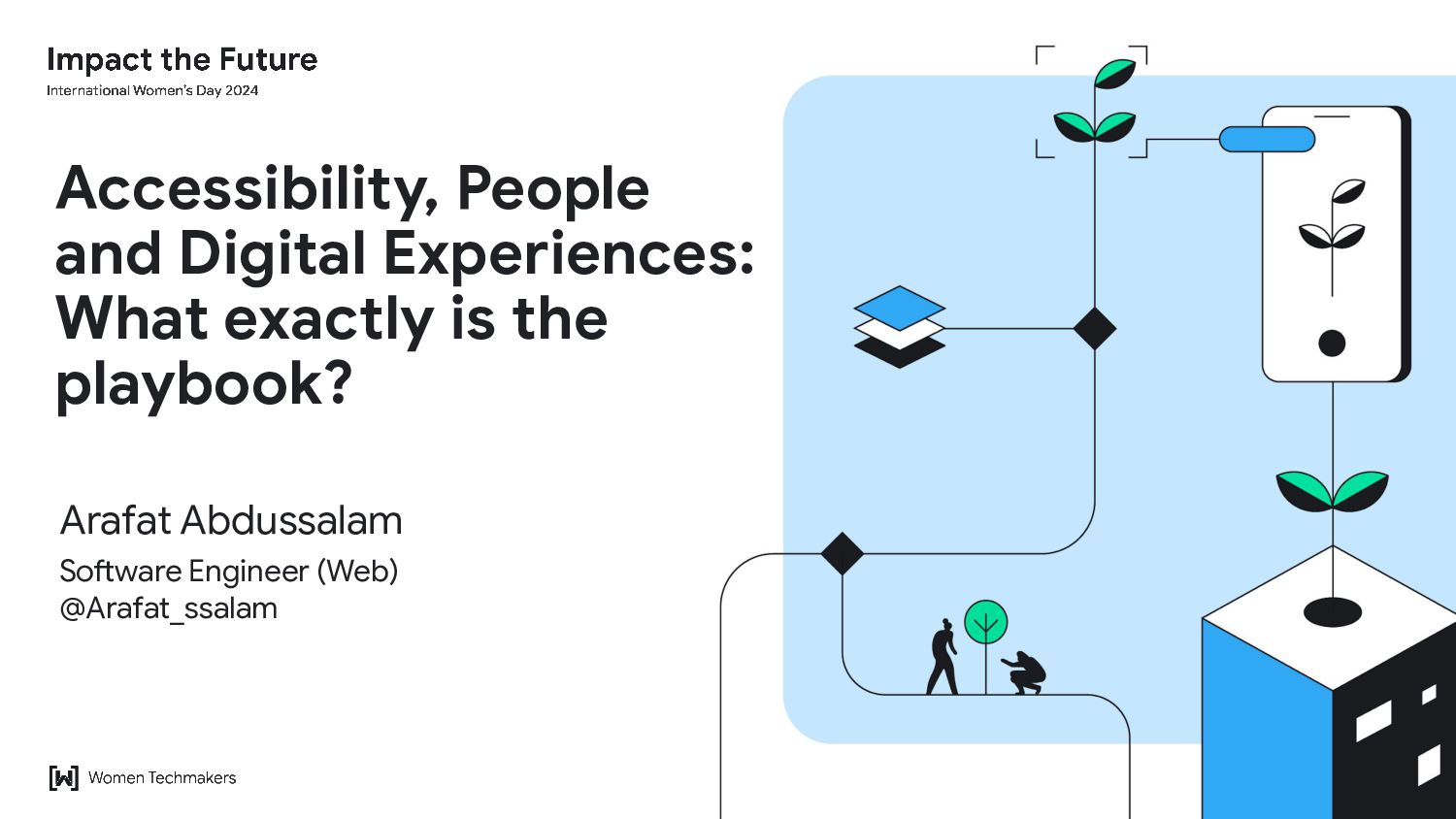 Impact the Future
International Women's Day 2024

Accessibility, People and Digital Experiences: What exactly is the playbook?

Arafat Abdussalam
Software Engineer (Web)
@Arafat_ssalam

Women Techmakers